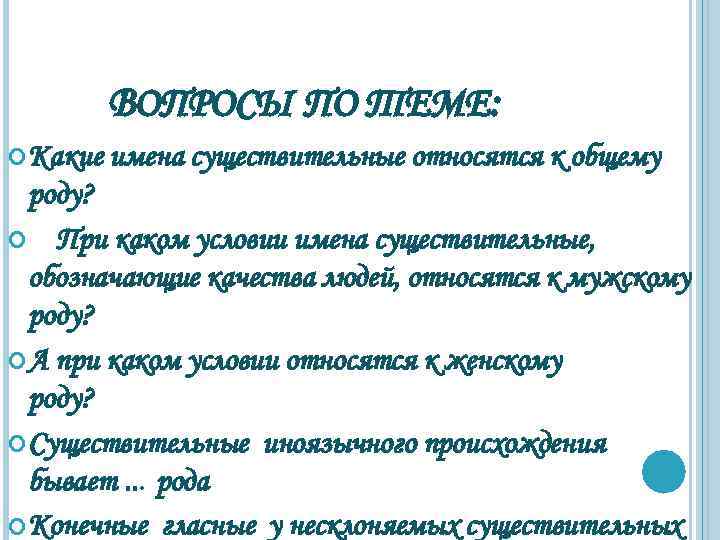 ВОПРОСЫ ПО ТЕМЕ:

Какие имена существительные относятся к общему роду?

При каком условии имена существительные, обозначающие качества людей, относятся к мужскому роду?

А при каком условии относятся к женскому роду?

Существительные иноязычного происхождения бывает ... рода

Конечные гласные у несклоняемых существительных